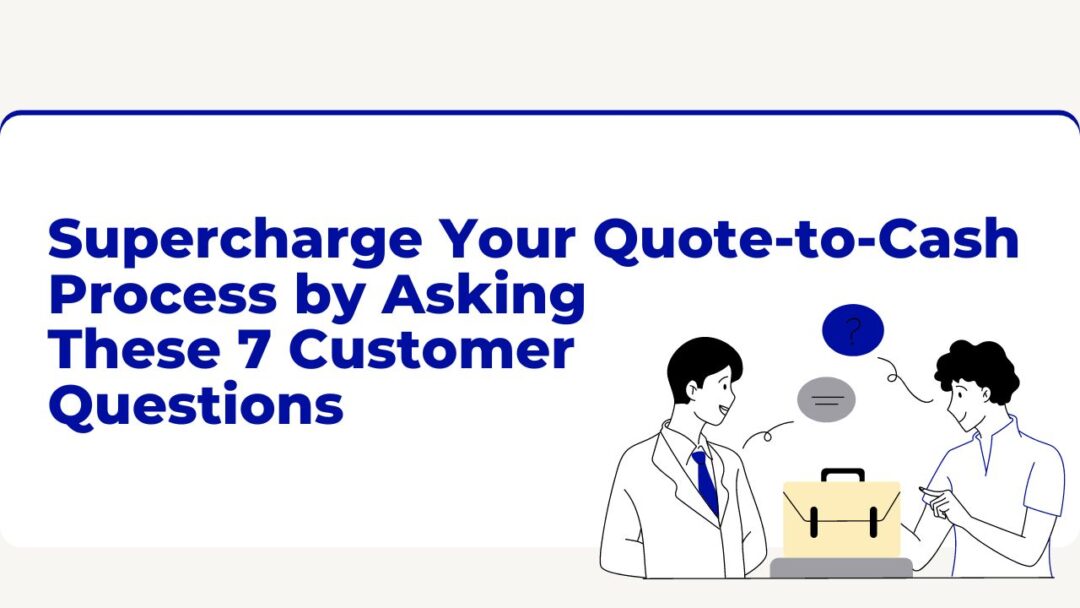 Supercharge Your Quote-to-Cash Process by Asking These 7 Customer Questions

?